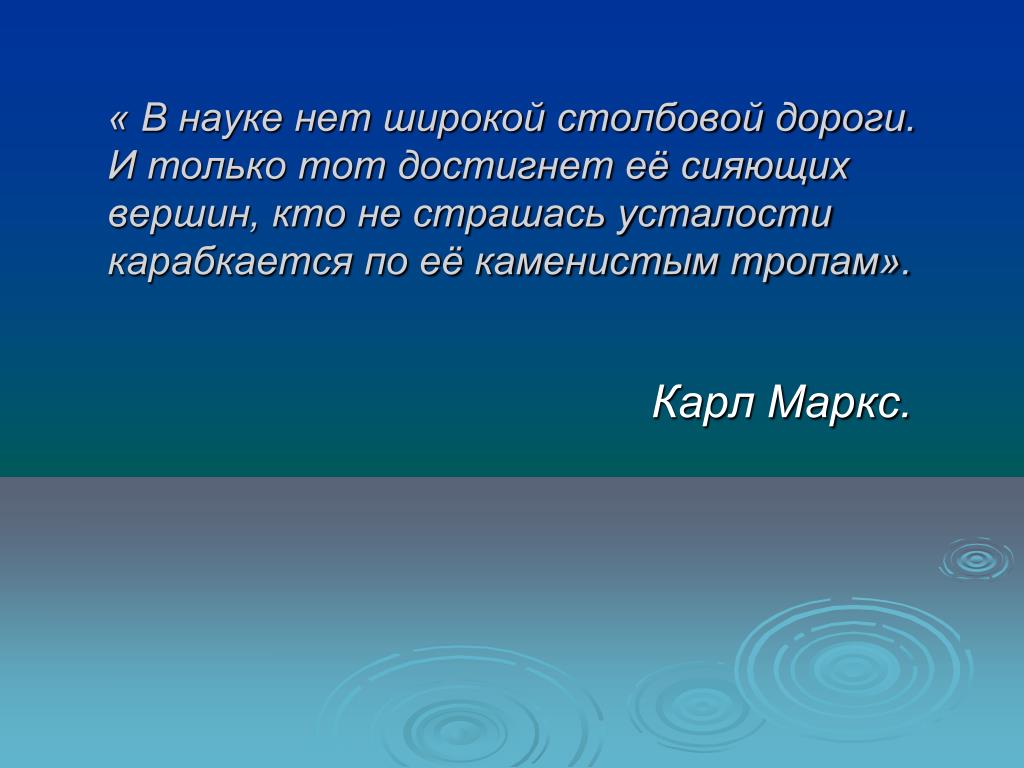 « В науке нет широкой столбовой дороги. И только тот достигнет её сияющих вершин, кто не страшась усталости карабкается по её каменистым тропам».

Карл Маркс.